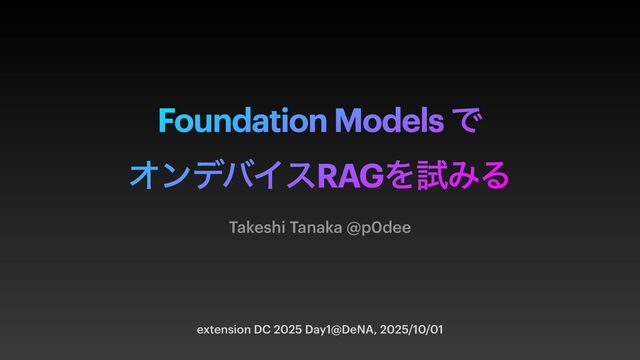 Foundation Models で
オンデバイスRAGを試みる

Takeshi Tanaka @p0dee

extension DC 2025 Day1@DeNA, 2025/10/01